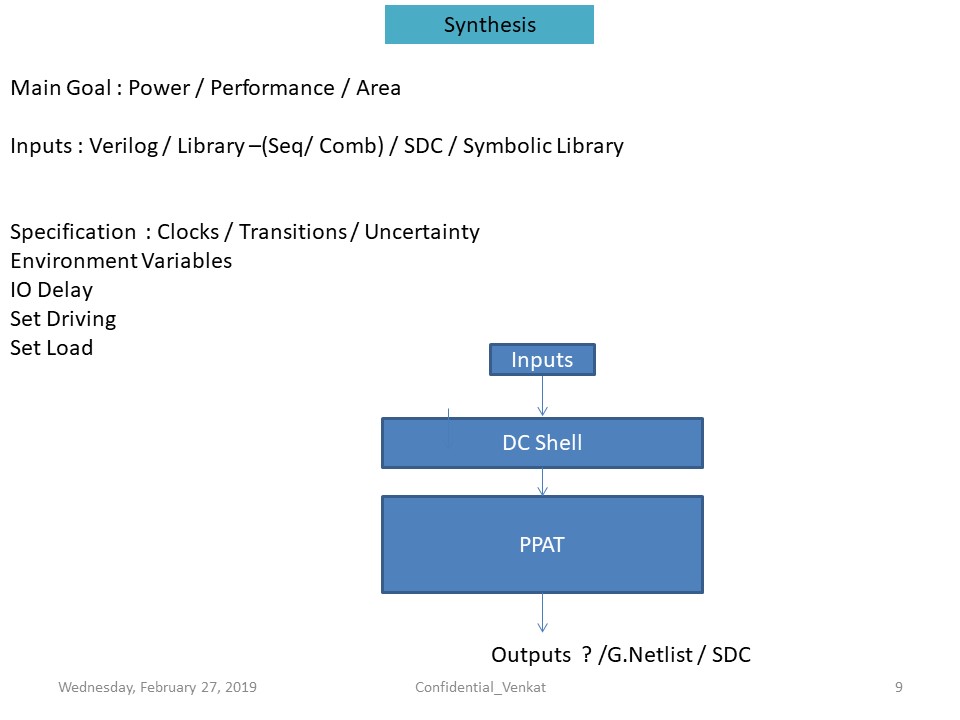 Synthesis

Main Goal : Power / Performance / Area

Inputs : Verilog / Library –(Seq/ Comb) / SDC / Symbolic Library

Specification : Clocks / Transitions / Uncertainty
Environment Variables
IO Delay
Set Driving
Set Load

Inputs

DC Shell

PPAT

Outputs ? /G.Netlist / SDC

Wednesday, February 27, 2019

Confidential_Venkat

9